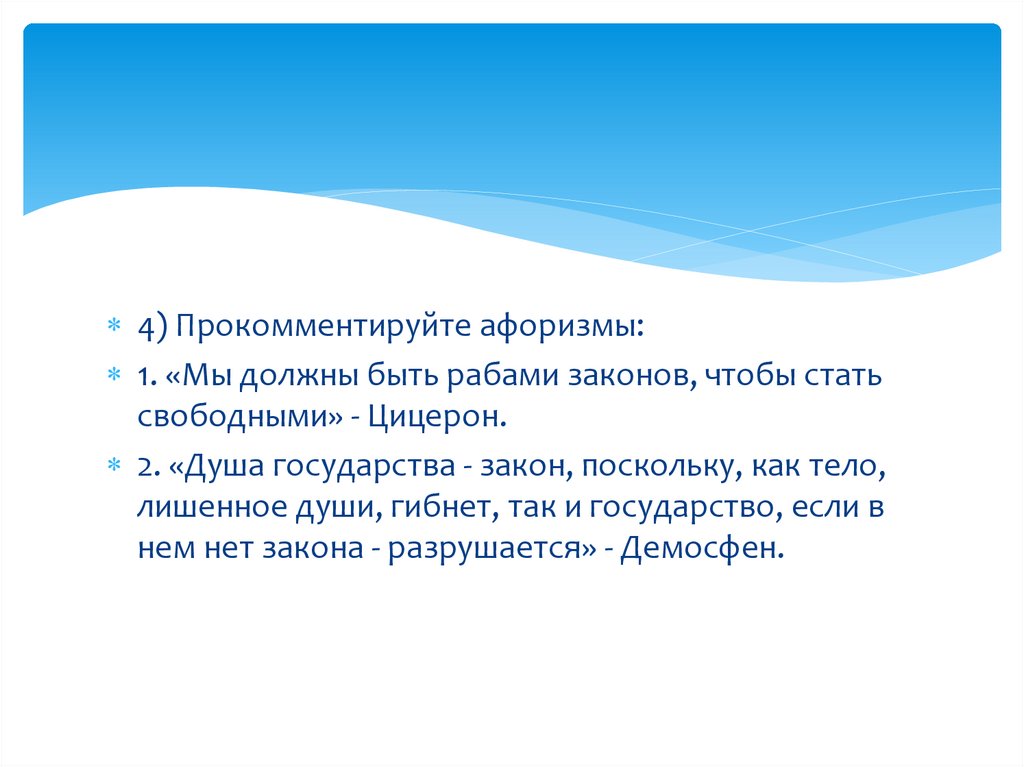 4) Прокомментируйте афоризмы:

1. «Мы должны быть рабами законов, чтобы стать свободными» - Цицерон.

2. «Душа государства - закон, поскольку, как тело, лишенное души, гибнет, так и государство, если в нем нет закона - разрушается» - Демосфен.